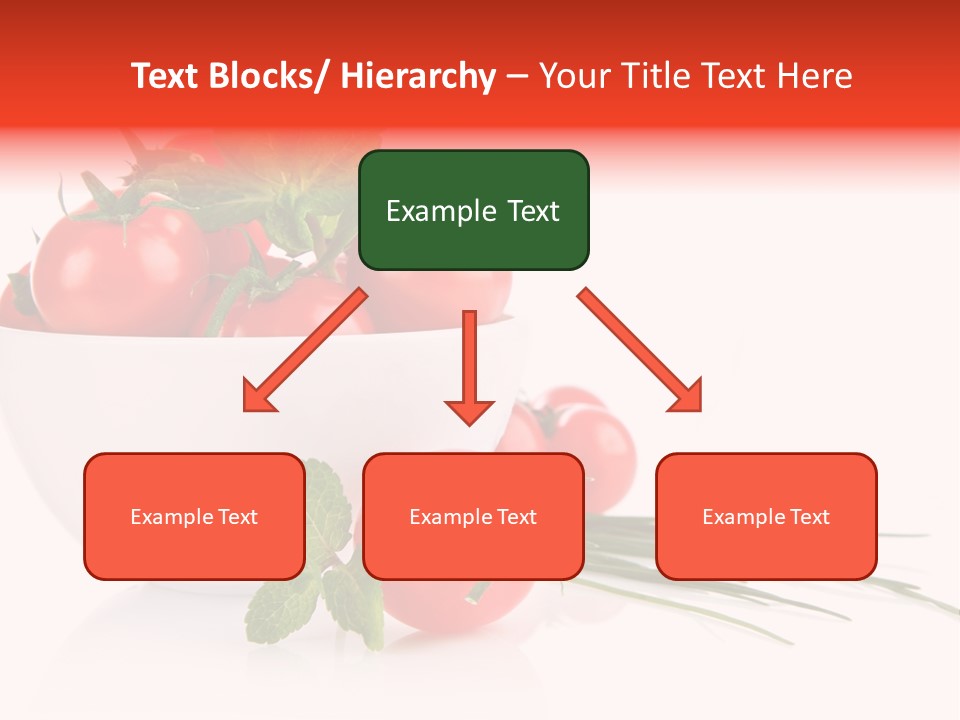 Text Blocks/ Hierarchy – Your Title Text Here

Example Text

Example Text

Example Text

Example Text